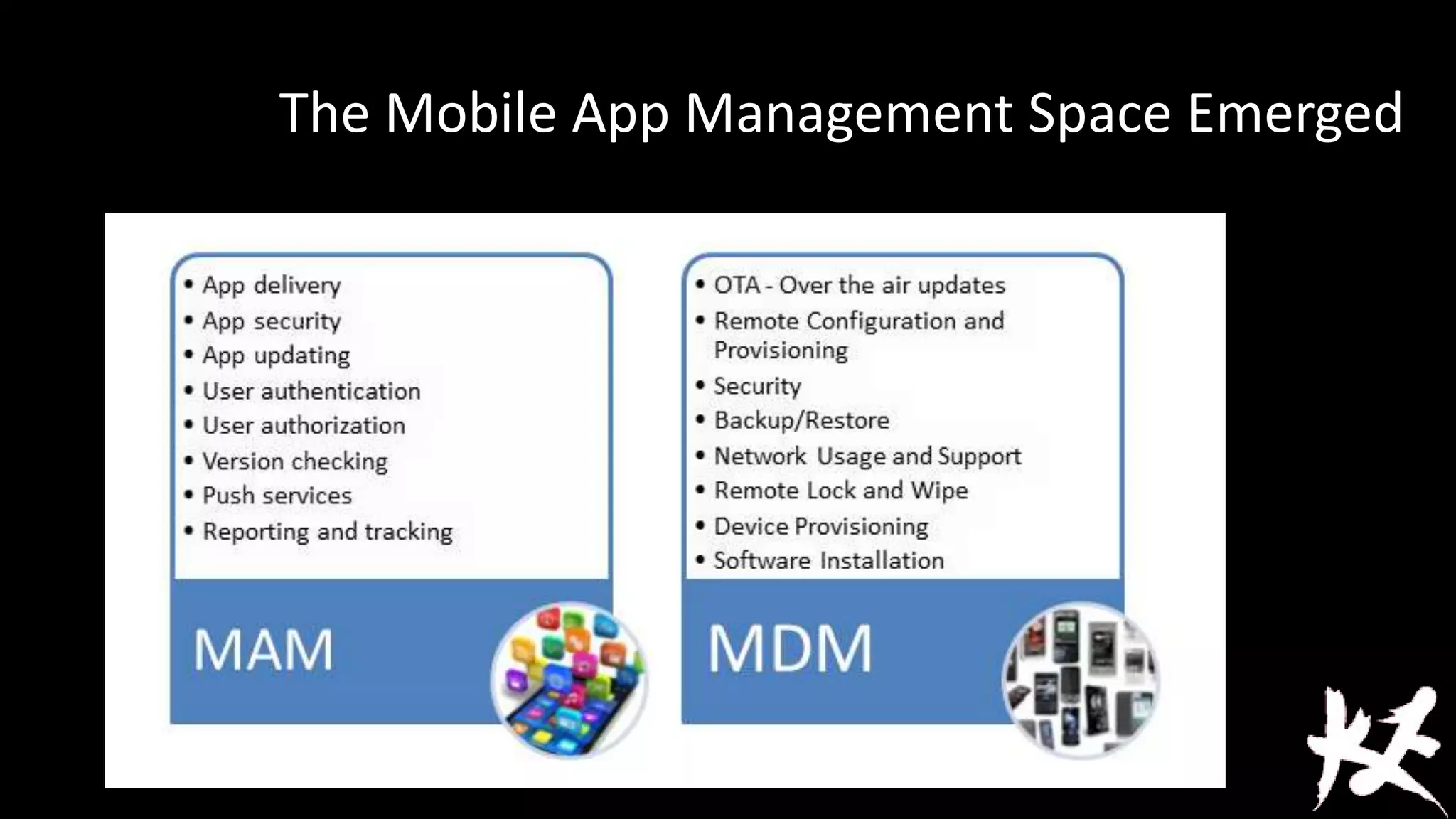 The Mobile App Management Space Emerged

• App delivery
• App security
• App updating
• User authentication
• User authorization
• Version checking
• Push services
• Reporting and tracking

MAM

• OTA - Over the air updates
• Remote Configuration and Provisioning
• Security
• Backup/Restore
• Network Usage and Support
• Remote Lock and Wipe
• Device Provisioning
• Software Installation

MDM